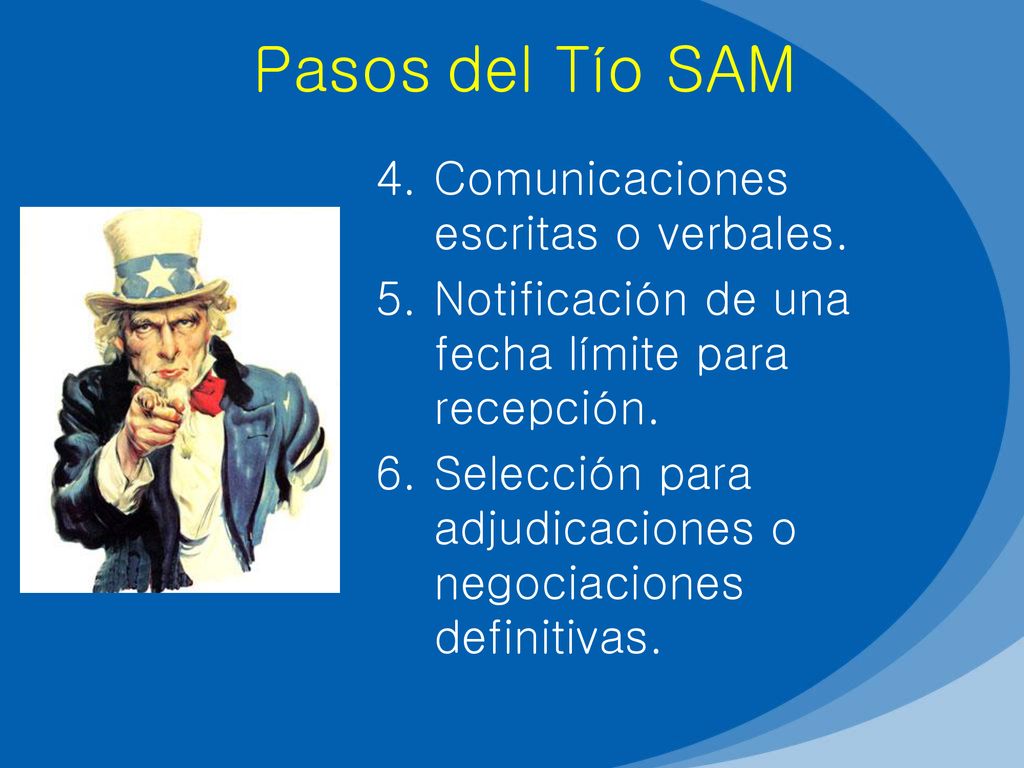 Pasos del Tío SAM

4. Comunicaciones escritas o verbales.
5. Notificación de una fecha límite para recepción.
6. Selección para adjudicaciones o negociaciones definitivas.